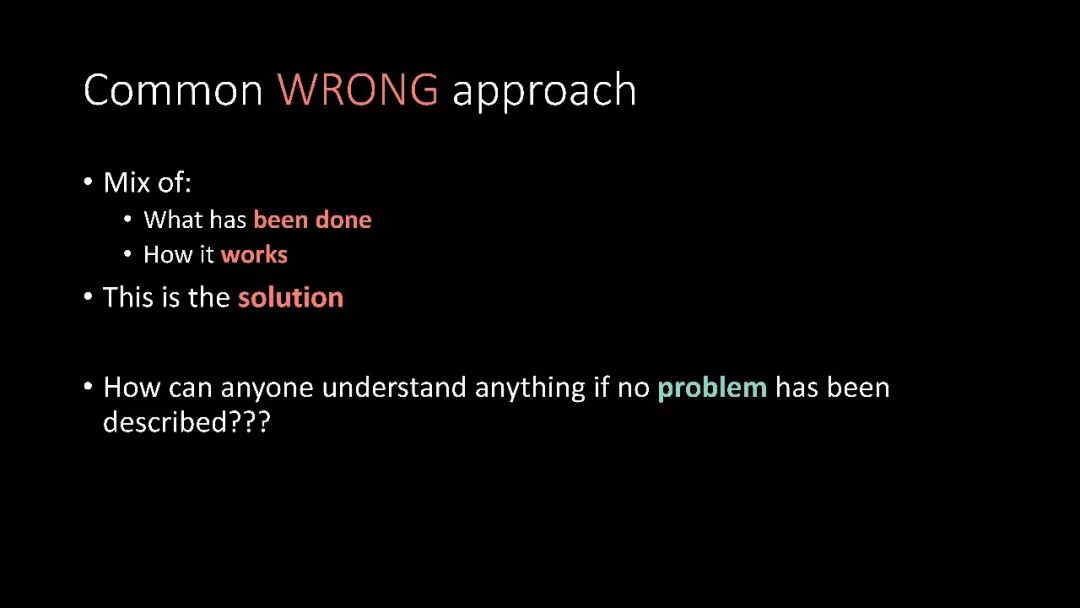 Common WRONG approach

• Mix of:
  • What has been done
  • How it works
• This is the solution

• How can anyone understand anything if no problem has been described???